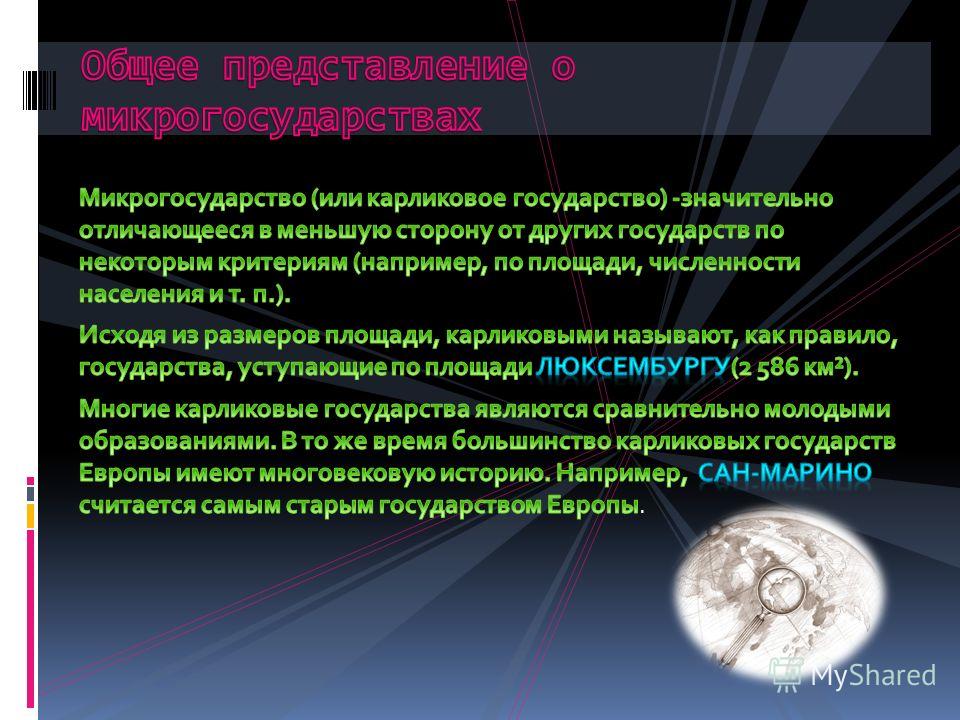 Общее представление о микрогосударствах

Микрогосударство (или карликовое государство) -значительно отличающееся в меньшую сторону от других государств по некоторым критериям (например, по площади, численности населения и т. п.).

Исходя из размеров площади, карликовыми называют, как правило, государства, уступающие по площади ЛЮКСЕМБУРГУ (2 586 км²).

Многие карликовые государства являются сравнительно молодыми образованиями. В то же время большинство карликовых государств Европы имеют многовековую историю. Например, САН-МАРИНО считается самым старым государством Европы.

MyShared